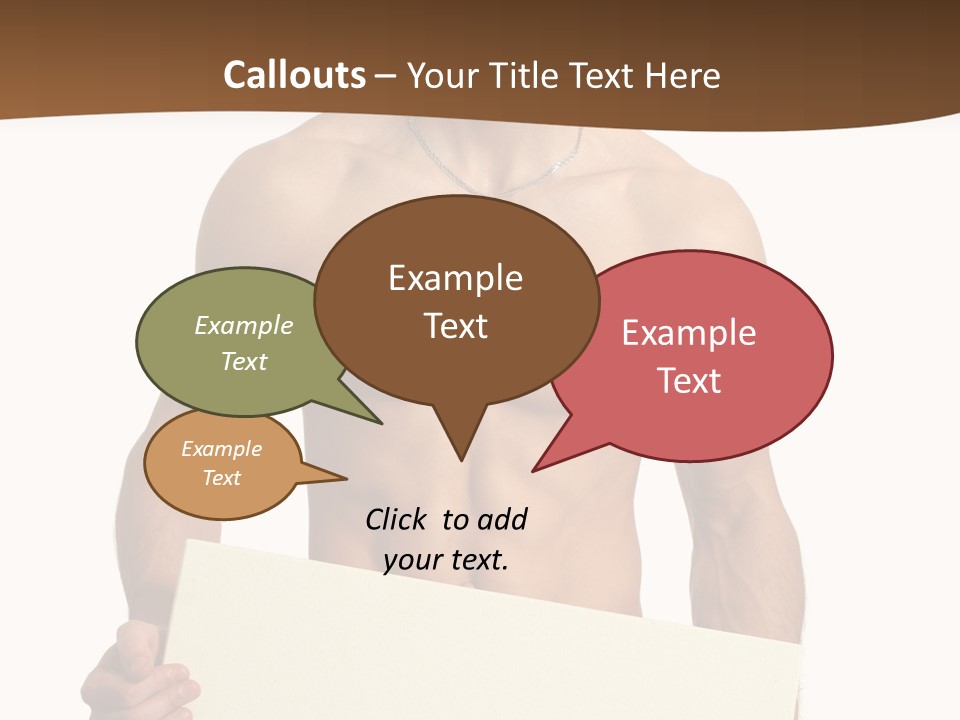 Callouts – Your Title Text Here

Example Text

Example Text

Example Text

Example Text

Click to add your text.